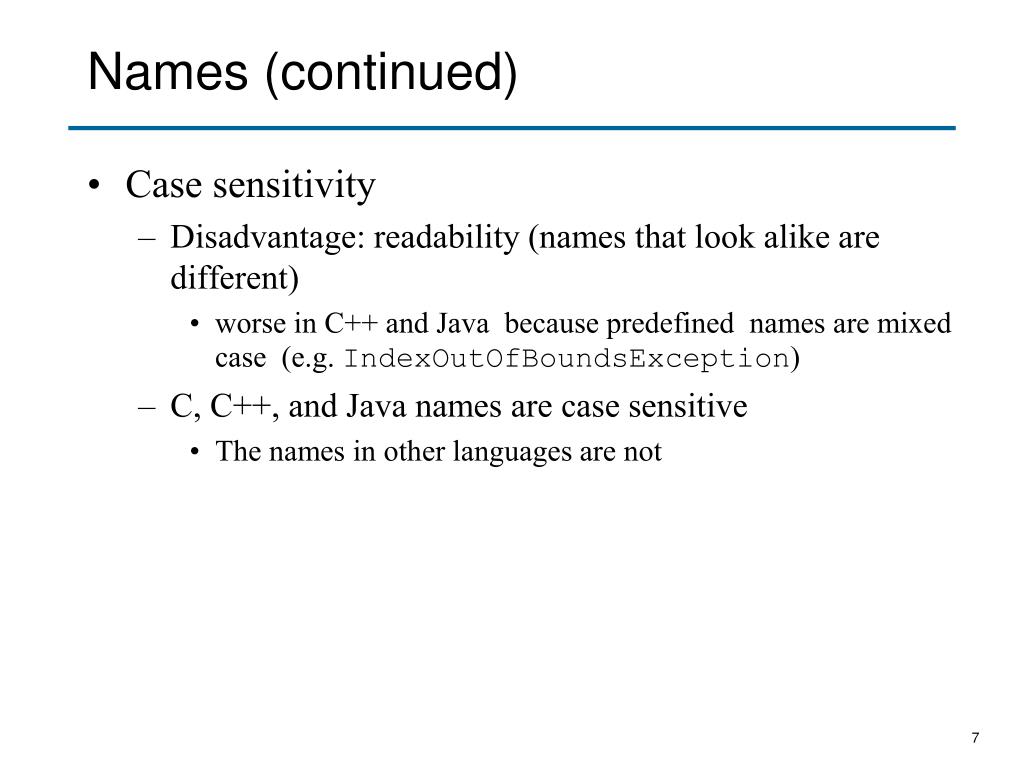 Names (continued)

• Case sensitivity
– Disadvantage: readability (names that look alike are different)
• worse in C++ and Java because predefined names are mixed case (e.g. IndexOutOfBoundsException)
– C, C++, and Java names are case sensitive
• The names in other languages are not

7